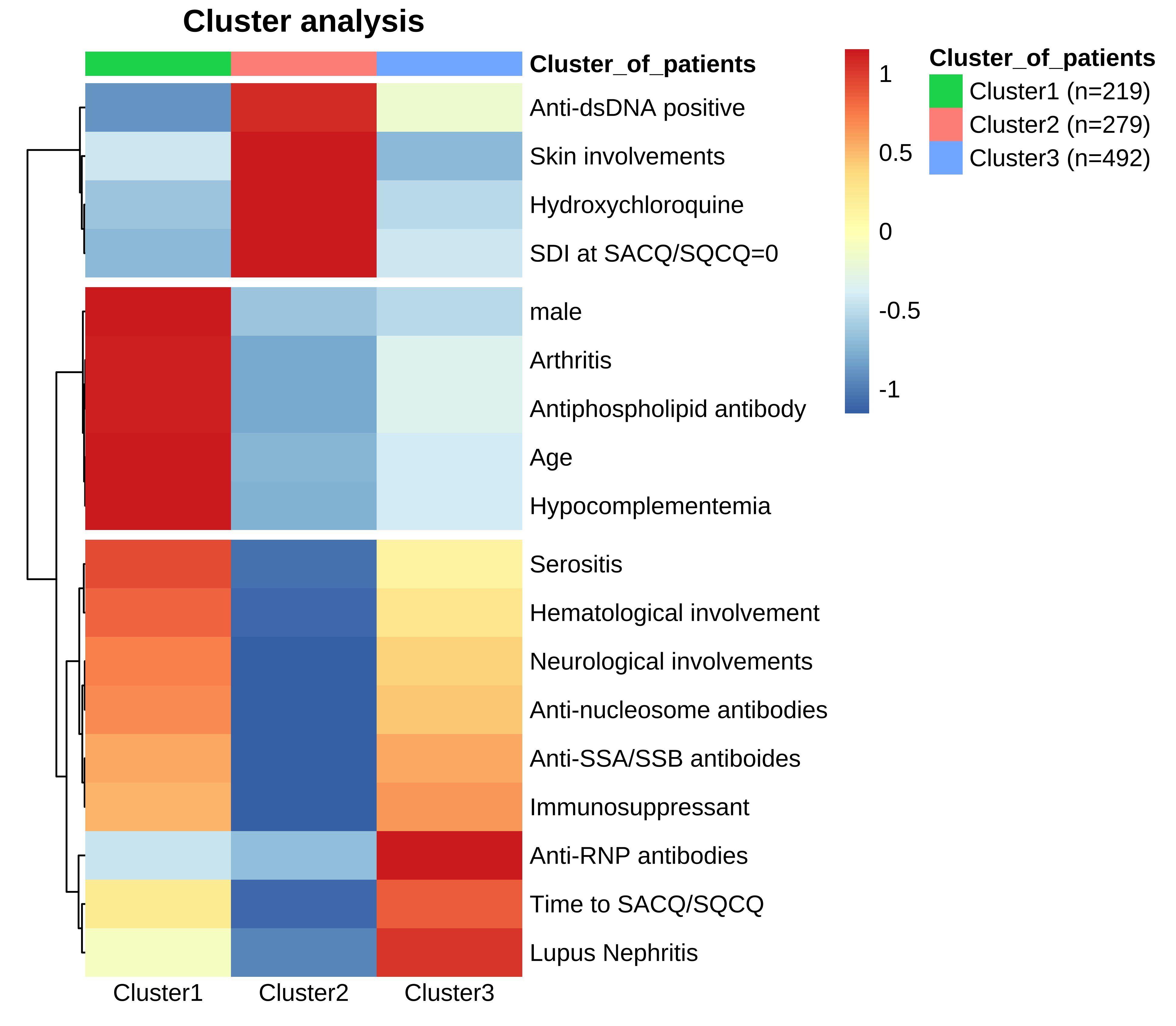 Cluster analysis

Cluster_of_patients
Anti-dsDNA positive
Skin involvements
Hydroxychloroquine
SDI at SACQ/SQCQ=0
male
Arthritis
Antiphospholipid antibody
Age
Hypocomplementemia
Serositis
Hematological involvement
Neurological involvements
Anti-nucleosome antibodies
Anti-SSA/SSB antiboides
Immunosuppressant
Anti-RNP antibodies
Time to SACQ/SQCQ
Lupus Nephritis

Cluster1 Cluster2 Cluster3

1
0.5
0
-0.5
-1

Cluster_of_patients
Cluster1 (n=219)
Cluster2 (n=279)
Cluster3 (n=492)